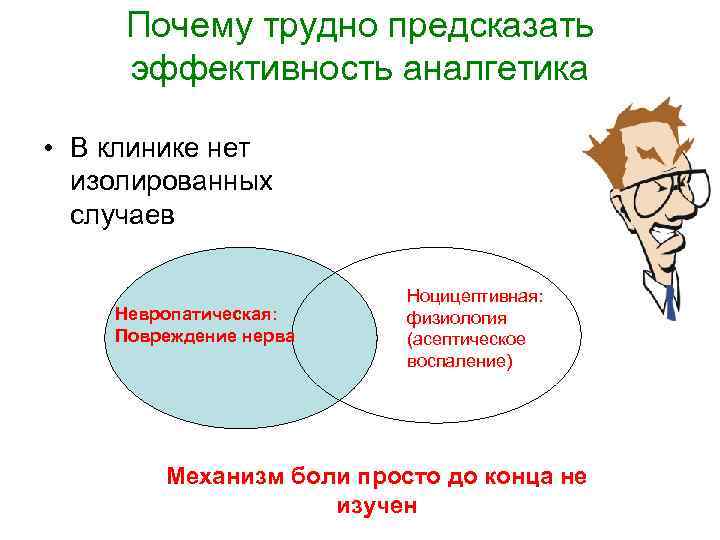 Почему трудно предсказать эффективность аналгетика

• В клинике нет изолированных случаев

Невропатическая: Повреждение нерва

Ноцицептивная: физиология (асептическое воспаление)

Механизм боли просто до конца не изучен